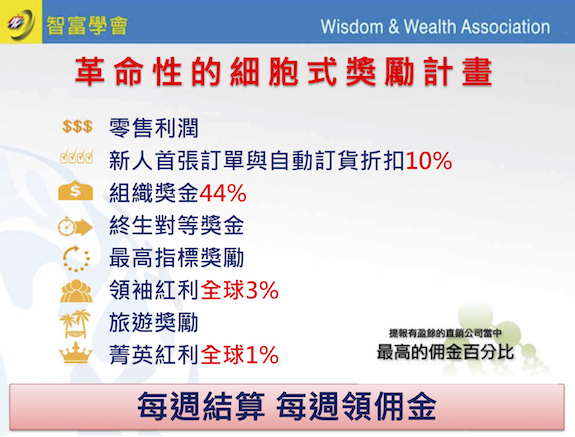 智富學會

Wisdom & Wealth Association

革命性的細胞式獎勵計畫

$$$ 零售利潤

新人首張訂單與自動訂貨折扣10%

組織獎金44%

終生對等獎金

最高指標獎勵

領袖紅利全球3%

旅遊獎勵

菁英紅利全球1%

提報有盈餘的直銷公司當中

最高的佣金百分比

每週結算 每週領佣金